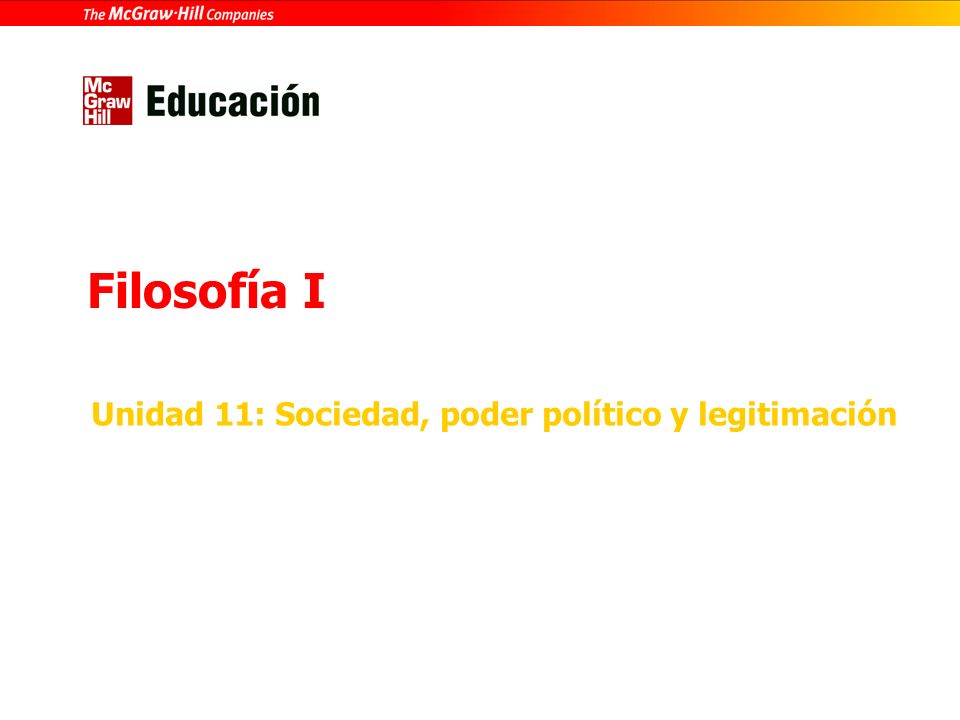 The McGraw·Hill Companies

Mc Graw Hill Educación

Filosofía I

Unidad 11: Sociedad, poder político y legitimación